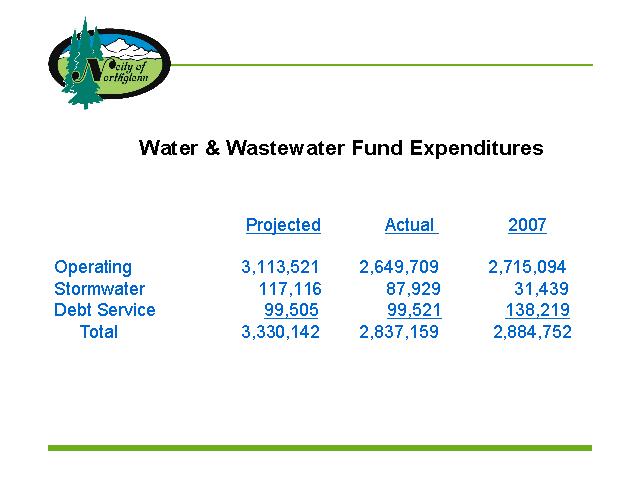 City of Northglenn

Water & Wastewater Fund Expenditures

| | Projected | Actual | 2007 |
|---|---|---|---|
| Operating | 3,113,521 | 2,649,709 | 2,715,094 |
| Stormwater | 117,116 | 87,929 | 31,439 |
| Debt Service | 99,505 | 99,521 | 138,219 |
| Total | 3,330,142 | 2,837,159 | 2,884,752 |